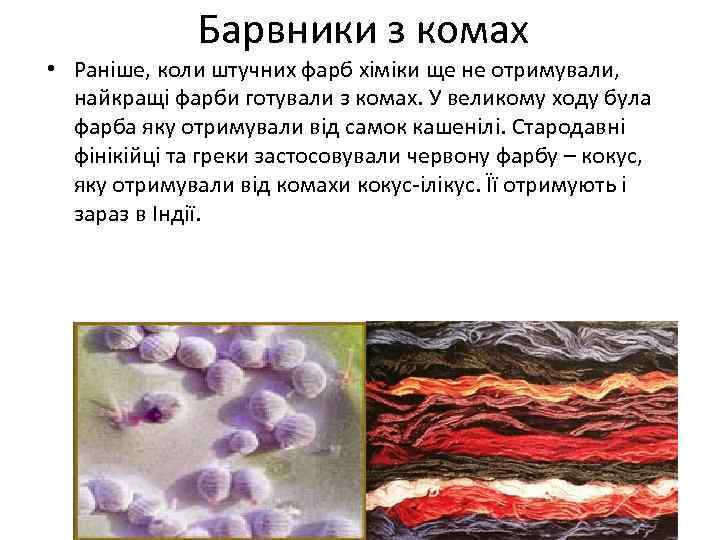 Барвники з комах

• Раніше, коли штучних фарб хіміки ще не отримували, найкращі фарби готували з комах. У великому ходу була фарба яку отримували від самок кашенілі. Стародавні фінікійці та греки застосовували червону фарбу – кокус, яку отримували від комахи кокус-ілікус. Її отримують і зараз в Індії.